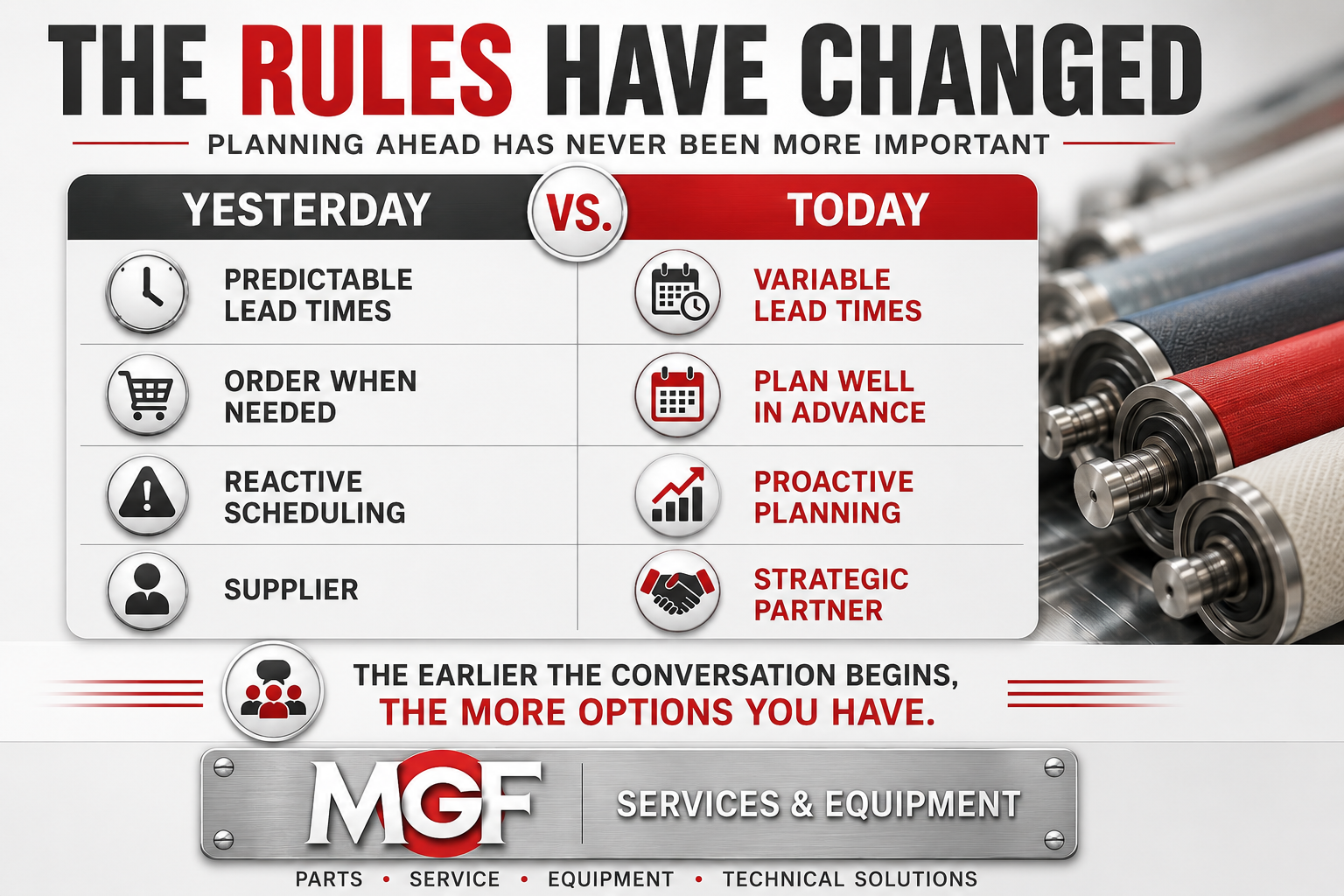 THE RULES HAVE CHANGED

PLANNING AHEAD HAS NEVER BEEN MORE IMPORTANT

| YESTERDAY | VS. | TODAY |
|---|---|---|
| PREDICTABLE LEAD TIMES | | VARIABLE LEAD TIMES |
| ORDER WHEN NEEDED | | PLAN WELL IN ADVANCE |
| REACTIVE SCHEDULING | | PROACTIVE PLANNING |
| SUPPLIER | | STRATEGIC PARTNER |

THE EARLIER THE CONVERSATION BEGINS, THE MORE OPTIONS YOU HAVE.

MGF SERVICES & EQUIPMENT

PARTS • SERVICE • EQUIPMENT • TECHNICAL SOLUTIONS